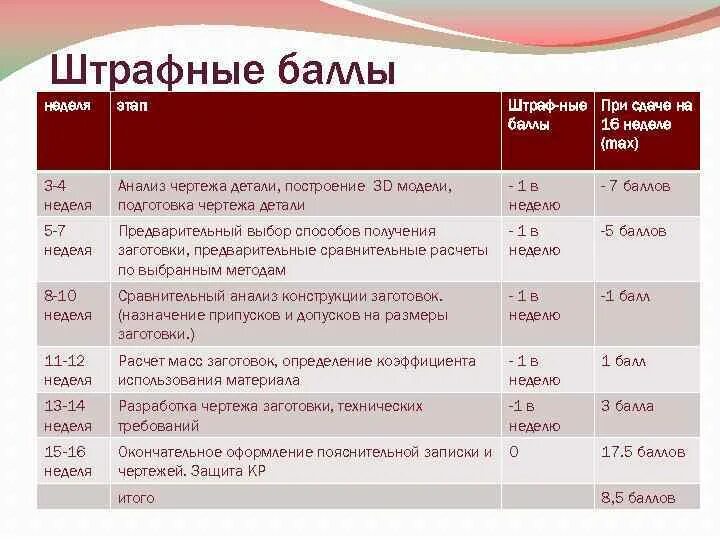 Штрафные баллы

| неделя | этап | Штраф-ные баллы | При сдаче на 16 неделе (max) |
|---|---|---|---|
| 3-4 неделя | Анализ чертежа детали, построение 3D модели, подготовка чертежа детали | - 1 в неделю | - 7 баллов |
| 5-7 неделя | Предварительный выбор способов получения заготовки, предварительные сравнительные расчеты по выбранным методам | - 1 в неделю | -5 баллов |
| 8-10 неделя | Сравнительный анализ конструкции заготовок. (назначение припусков и допусков на размеры заготовки.) | - 1 в неделю | -1 балл |
| 11-12 неделя | Расчет масс заготовок, определение коэффициента использования материала | - 1 в неделю | 1 балл |
| 13-14 неделя | Разработка чертежа заготовки, технических требований | -1 в неделю | 3 балла |
| 15-16 неделя | Окончательное оформление пояснительной записки и чертежей. Защита КР | 0 | 17.5 баллов |
| | итого | | 8,5 баллов |